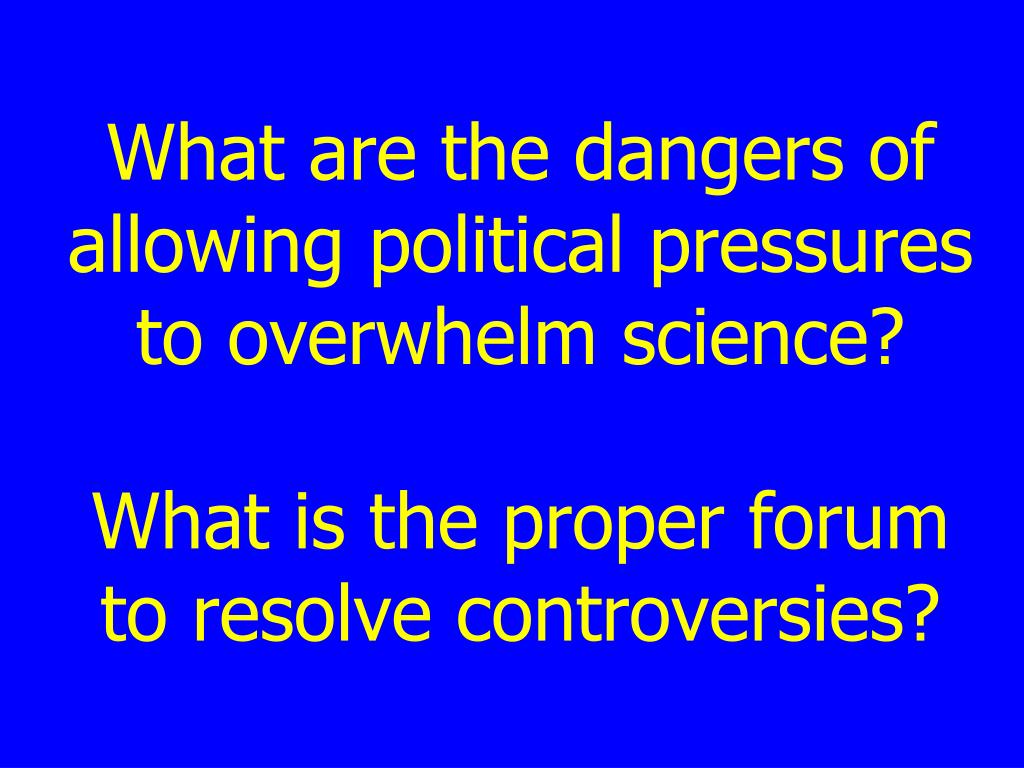 What are the dangers of allowing political pressures to overwhelm science?

What is the proper forum to resolve controversies?